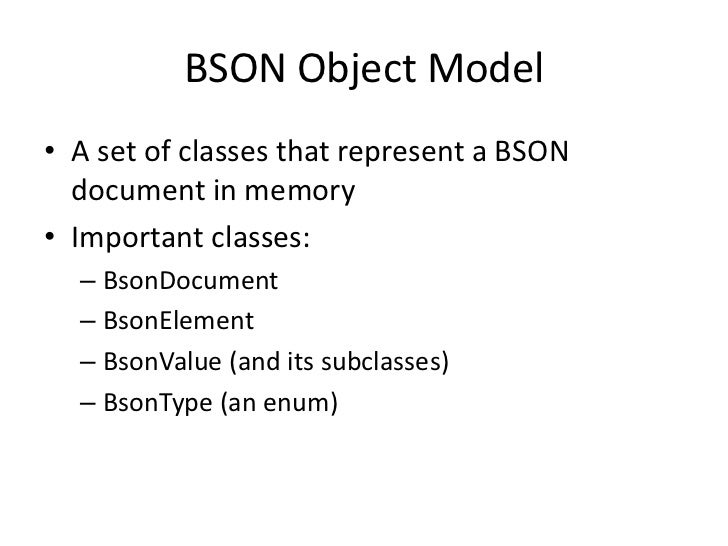 BSON Object Model

• A set of classes that represent a BSON document in memory
• Important classes:
– BsonDocument
– BsonElement
– BsonValue (and its subclasses)
– BsonType (an enum)